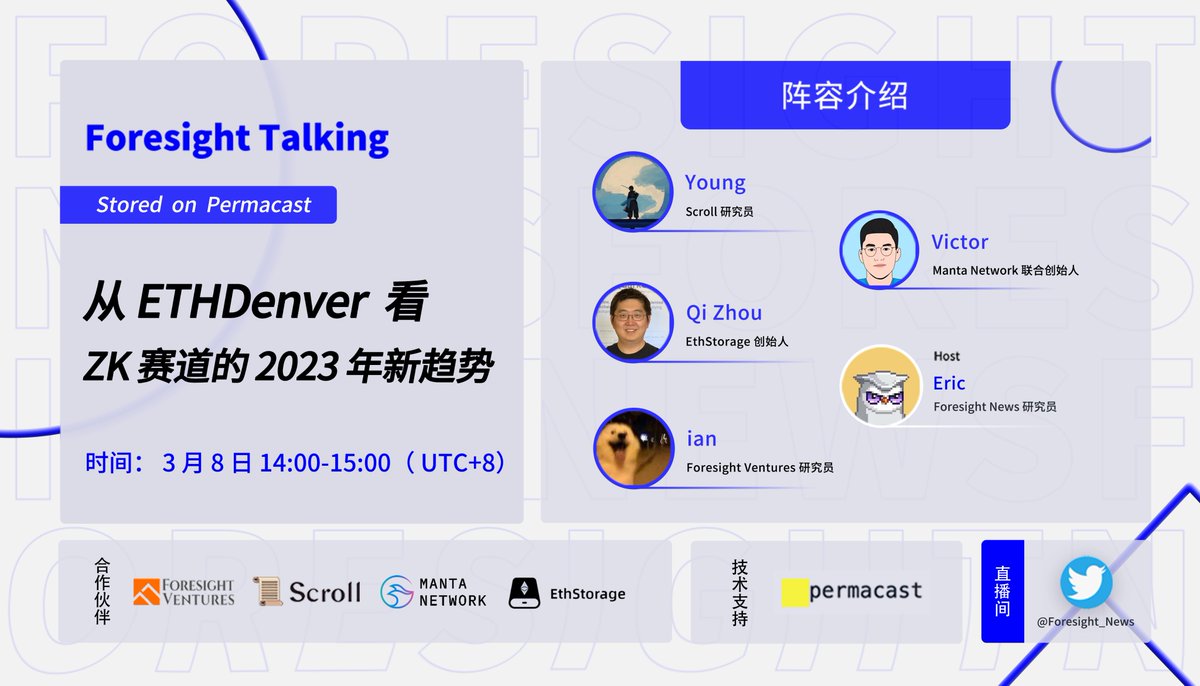 Foresight Talking

Stored on Permacast

从 ETHDenver 看
ZK 赛道的 2023 年新趋势

时间：3 月 8 日 14:00-15:00（UTC+8）

阵容介绍

Young
Scroll 研究员

Victor
Manta Network 联合创始人

Qi Zhou
EthStorage 创始人

Host
Eric
Foresight News 研究员

ian
Foresight Ventures 研究员

合作伙伴

FORESIGHT VENTURES

Scroll

MANTA NETWORK

EthStorage

技术支持

permacast

直播间

@Foresight_News